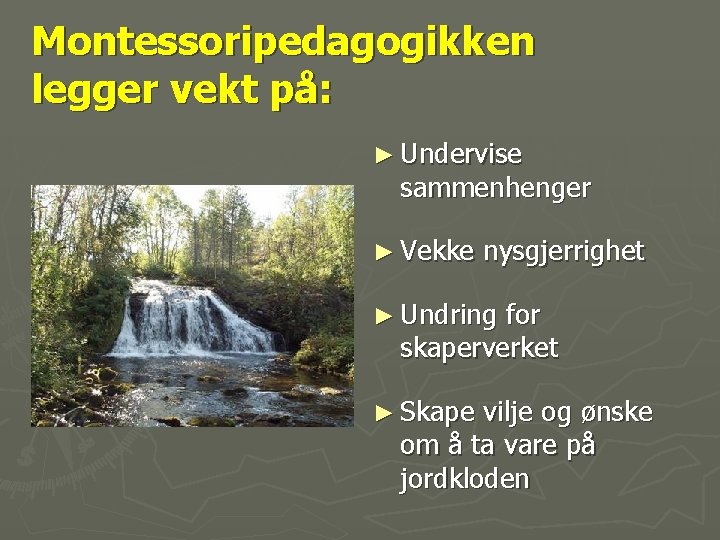 Montessoripedagogikken legger vekt på:

► Undervise sammenhenger

► Vekke nysgjerrighet

► Undring for skaperverket

► Skape vilje og ønske om å ta vare på jordkloden